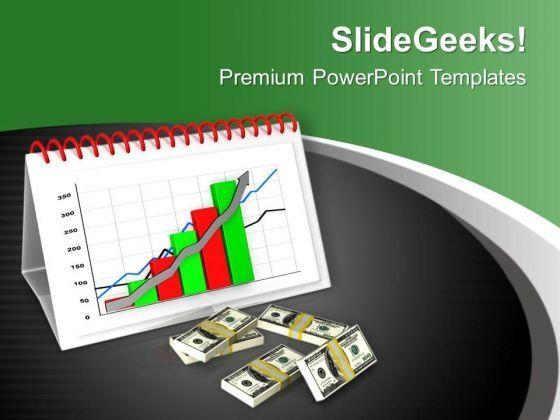 SlideGeeks!
Premium PowerPoint Templates

350
300
250
200
150
100
50
0